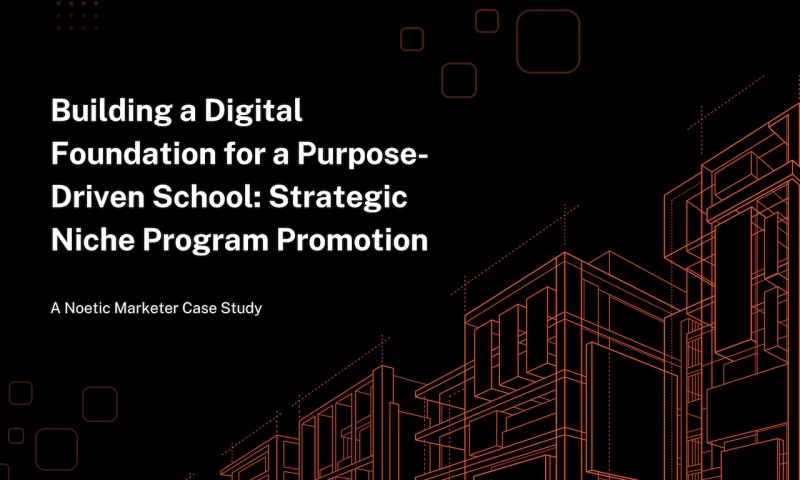 Building a Digital Foundation for a Purpose-Driven School: Strategic Niche Program Promotion

A Noetic Marketer Case Study